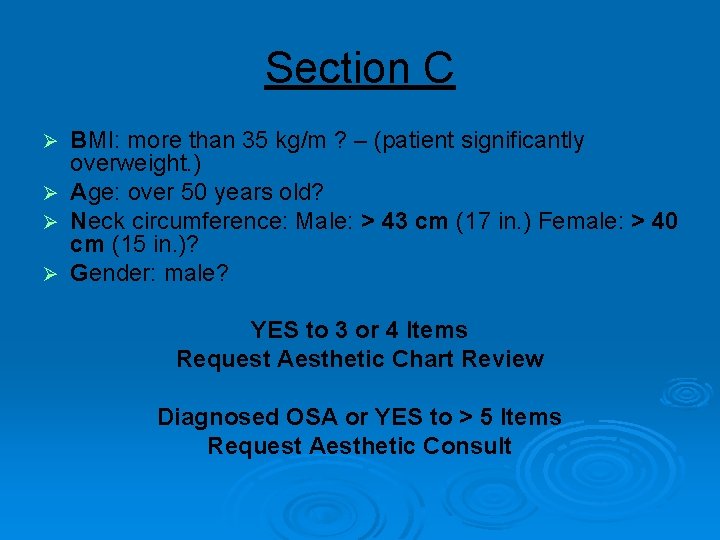 Section C

➢ BMI: more than 35 kg/m ? – (patient significantly overweight.)
➢ Age: over 50 years old?
➢ Neck circumference: Male: > 43 cm (17 in.) Female: > 40 cm (15 in.)?
➢ Gender: male?

YES to 3 or 4 Items
Request Aesthetic Chart Review

Diagnosed OSA or YES to > 5 Items
Request Aesthetic Consult